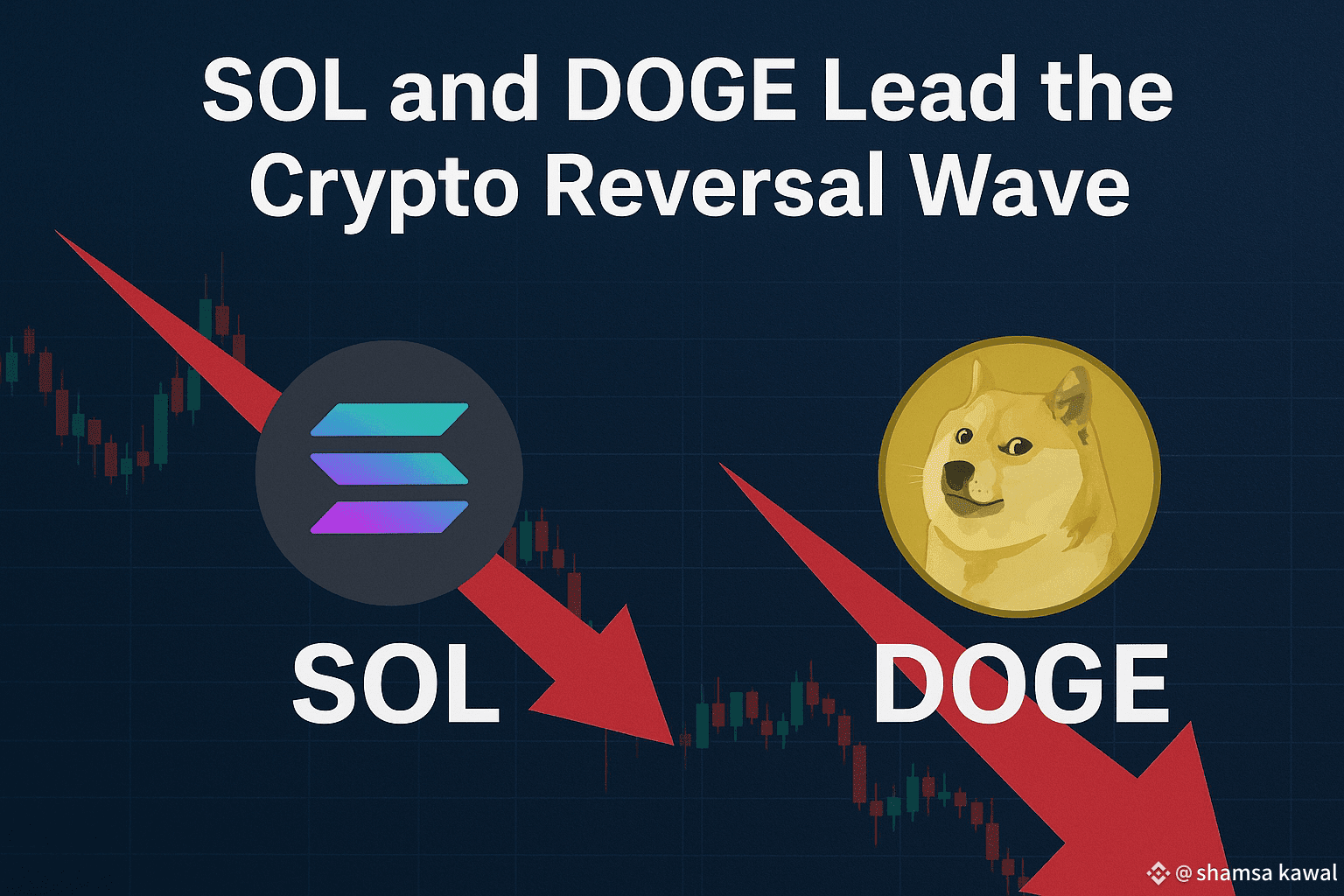 SOL and DOGE Lead the Crypto Reversal Wave

SOL

DOGE

@shamsa kawal